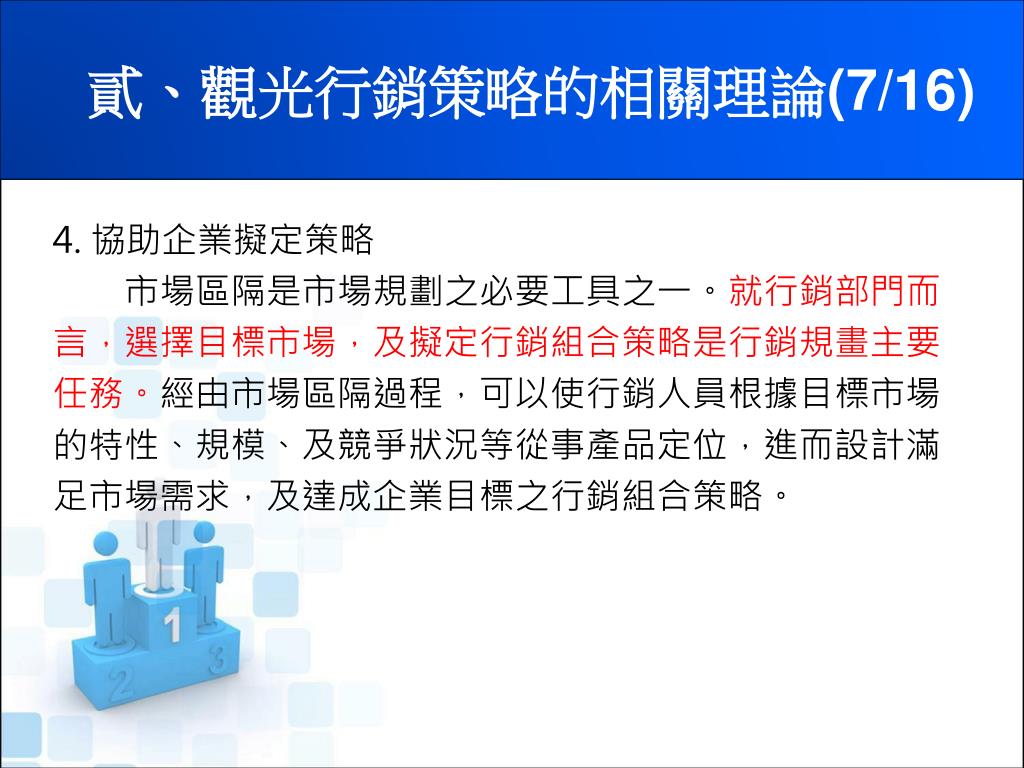 貳、觀光行銷策略的相關理論(7/16)

4. 協助企業擬定策略

市場區隔是市場規劃之必要工具之一。就行銷部門而言，選擇目標市場，及擬定行銷組合策略是行銷規畫主要任務。經由市場區隔過程，可以使行銷人員根據目標市場的特性、規模、及競爭狀況等從事產品定位，進而設計滿足市場需求，及達成企業目標之行銷組合策略。

1
2
3